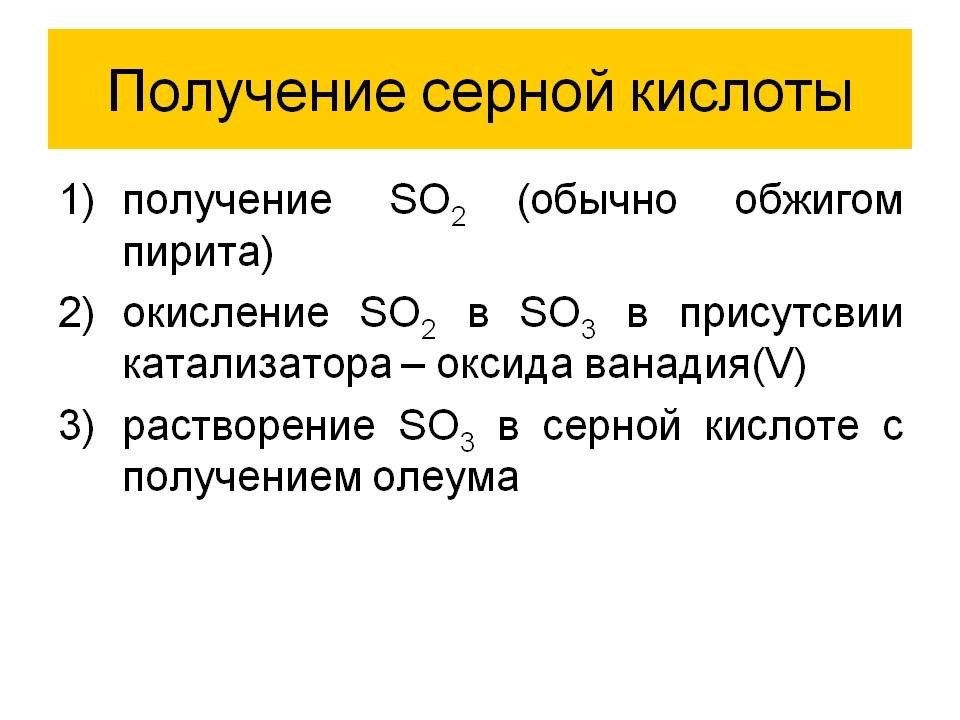 Получение серной кислоты

1) получение $SO_2$ (обычно обжигом пирита)

2) окисление $SO_2$ в $SO_3$ в присутсвии катализатора – оксида ванадия(V)

3) растворение $SO_3$ в серной кислоте с получением олеума